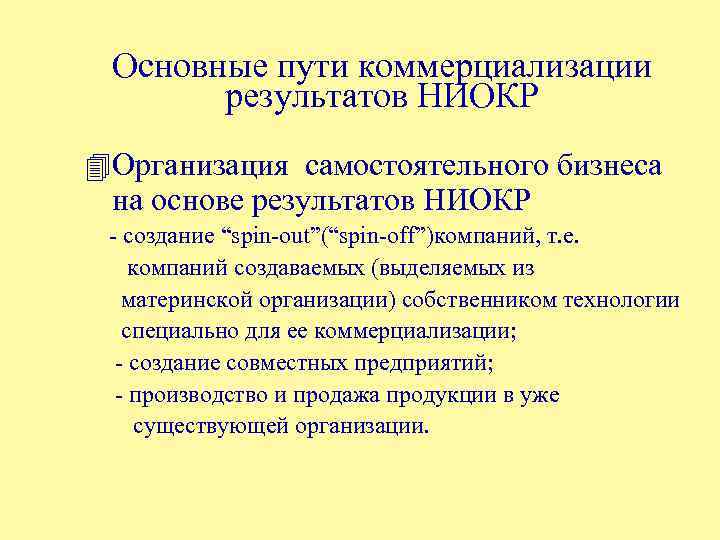 Основные пути коммерциализации результатов НИОКР

Организация самостоятельного бизнеса на основе результатов НИОКР

- создание “spin-out”(“spin-off”)компаний, т.е. компаний создаваемых (выделяемых из материнской организации) собственником технологии специально для ее коммерциализации;

- создание совместных предприятий;

- производство и продажа продукции в уже существующей организации.